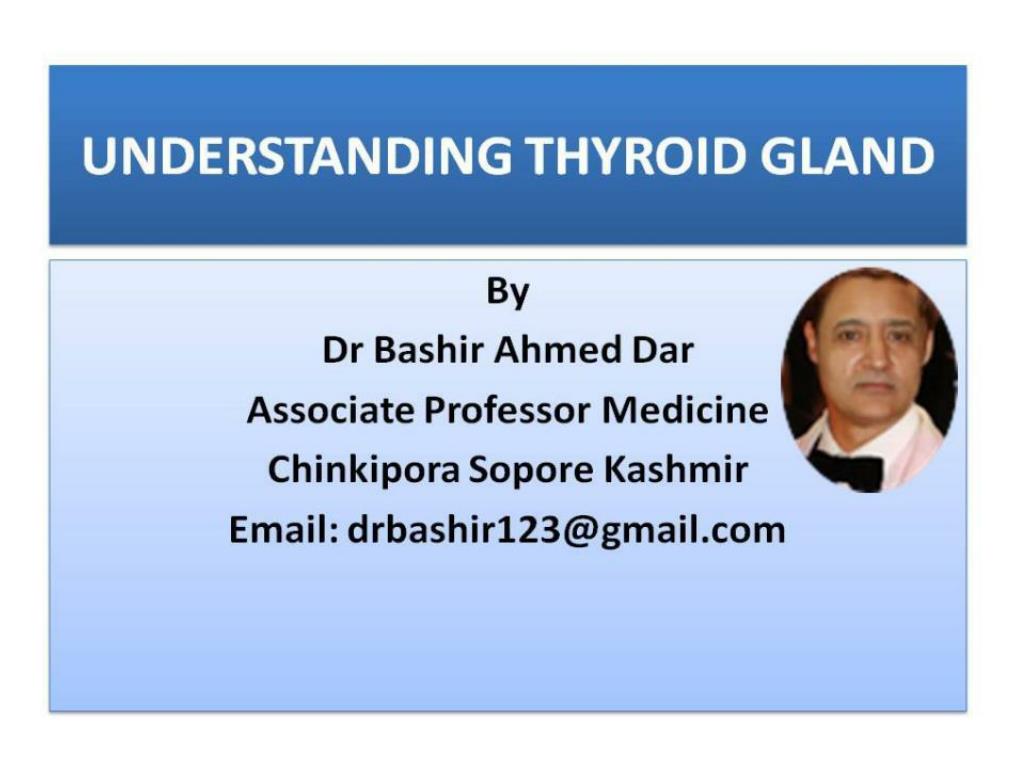 UNDERSTANDING THYROID GLAND

By
Dr Bashir Ahmed Dar
Associate Professor Medicine
Chinkipora Sopore Kashmir
Email: drbashir123@gmail.com